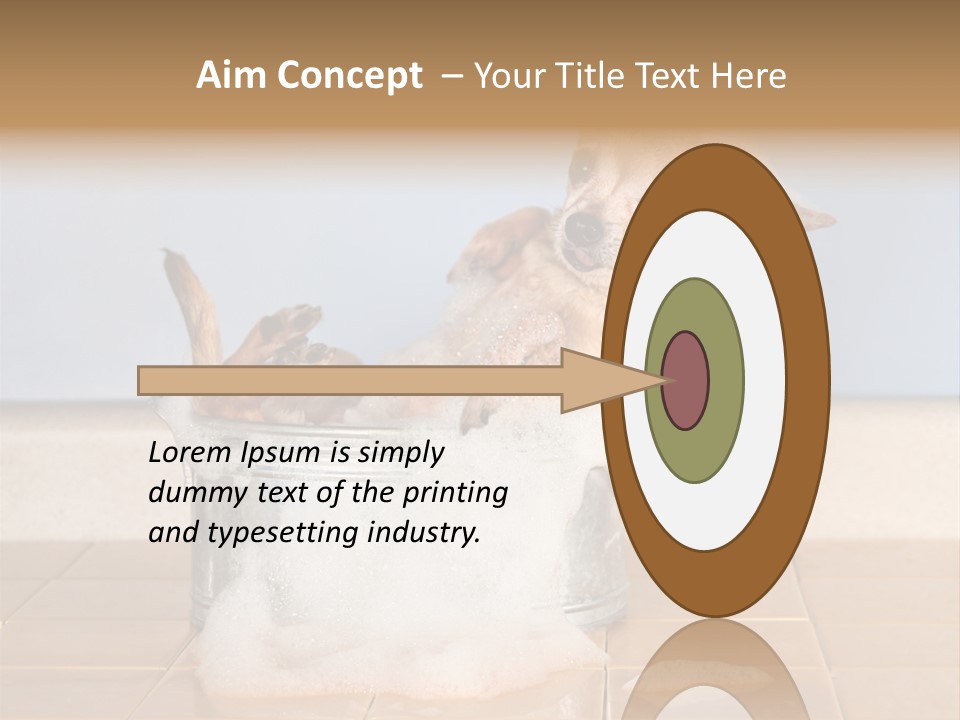 Aim Concept – Your Title Text Here

Lorem Ipsum is simply dummy text of the printing and typesetting industry.